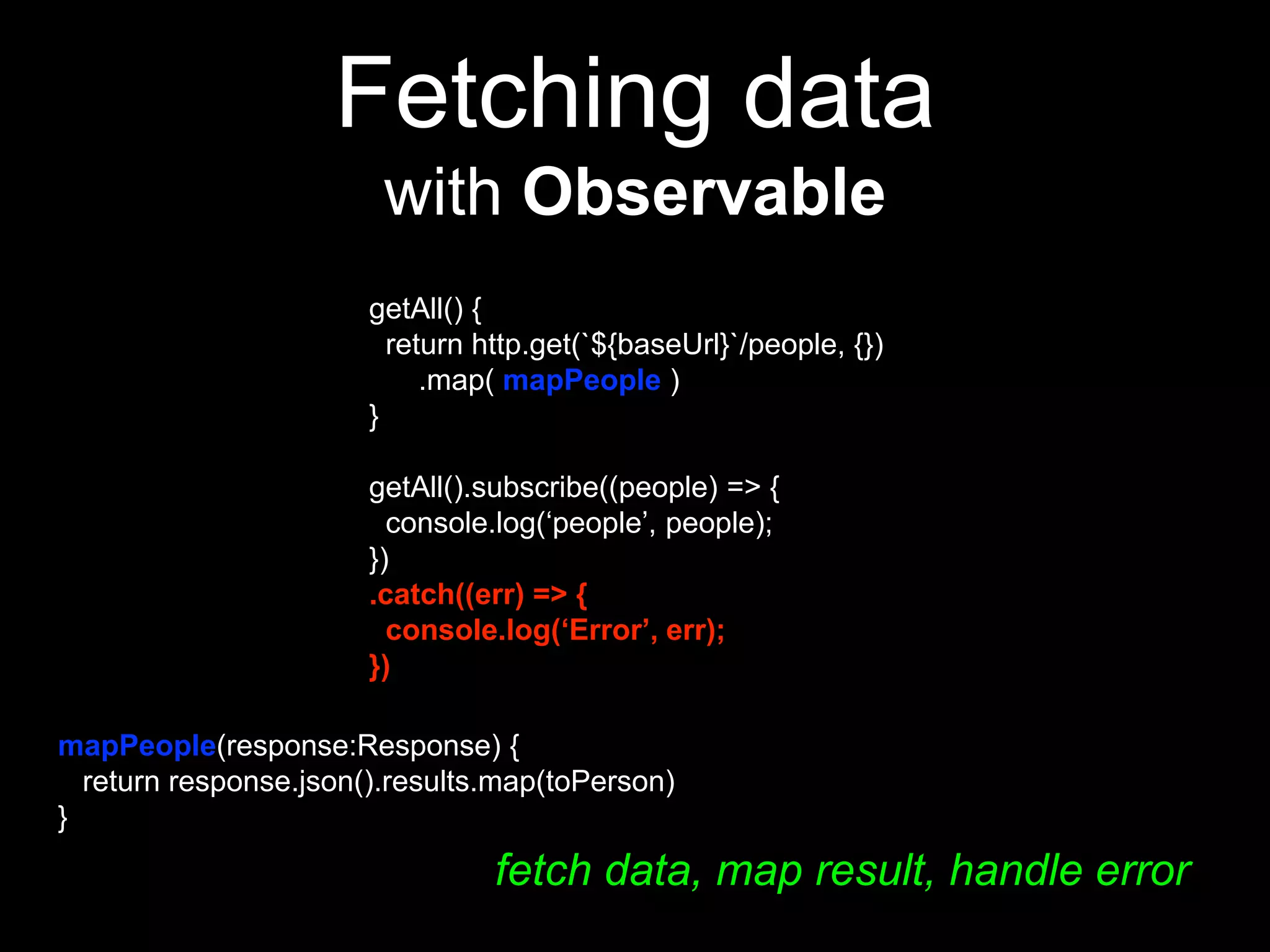 Fetching data
with Observable

getAll() {
  return http.get(`${baseUrl}`/people, {})
    .map( mapPeople )
}

getAll().subscribe((people) => {
  console.log(‘people’, people);
})
.catch((err) => {
  console.log(‘Error’, err);
})

mapPeople(response:Response) {
  return response.json().results.map(toPerson)
}

fetch data, map result, handle error